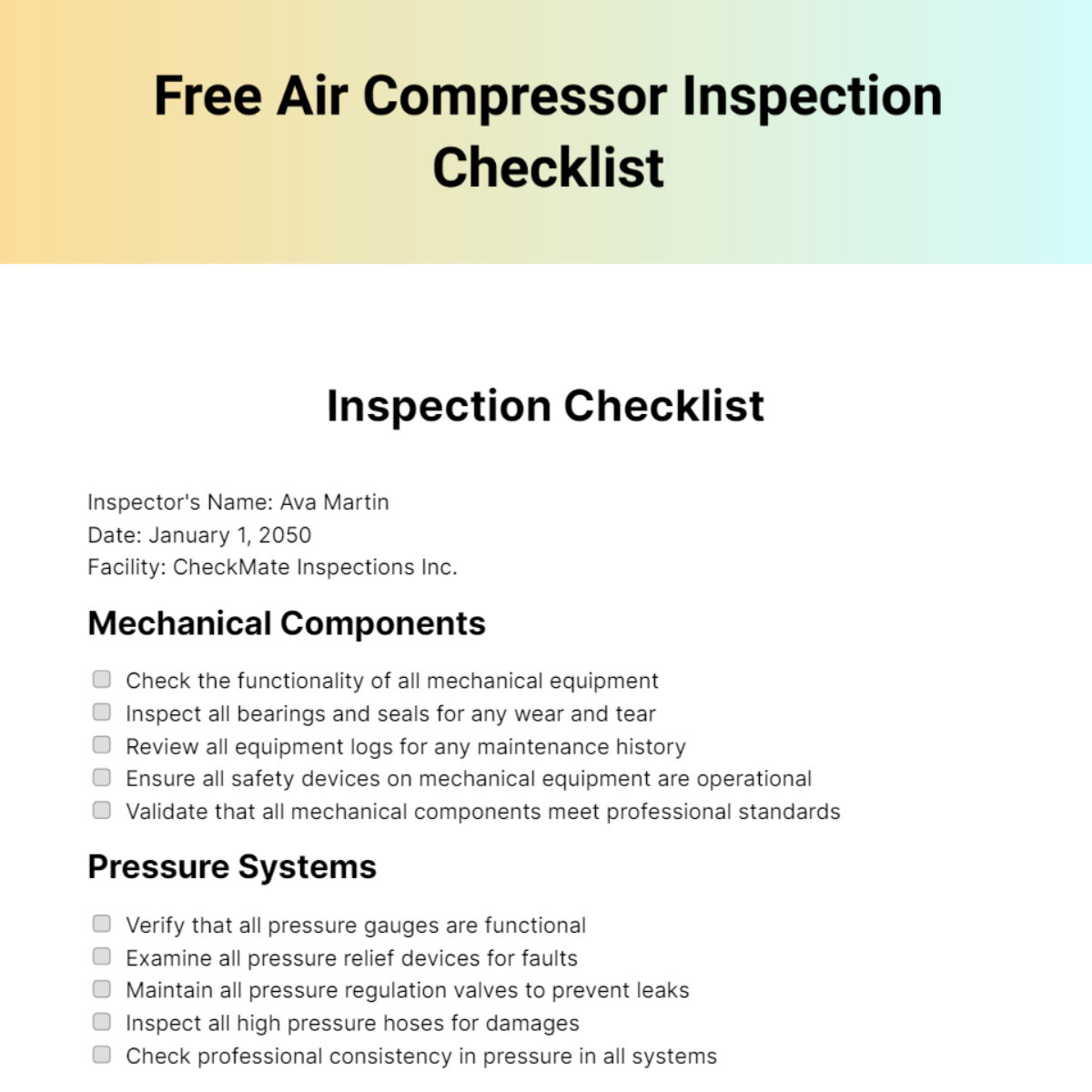 Free Air Compressor Inspection Checklist

Inspection Checklist

Inspector's Name: Ava Martin
Date: January 1, 2050
Facility: CheckMate Inspections Inc.

Mechanical Components

Check the functionality of all mechanical equipment
Inspect all bearings and seals for any wear and tear
Review all equipment logs for any maintenance history
Ensure all safety devices on mechanical equipment are operational
Validate that all mechanical components meet professional standards

Pressure Systems

Verify that all pressure gauges are functional
Examine all pressure relief devices for faults
Maintain all pressure regulation valves to prevent leaks
Inspect all high pressure hoses for damages
Check professional consistency in pressure in all systems